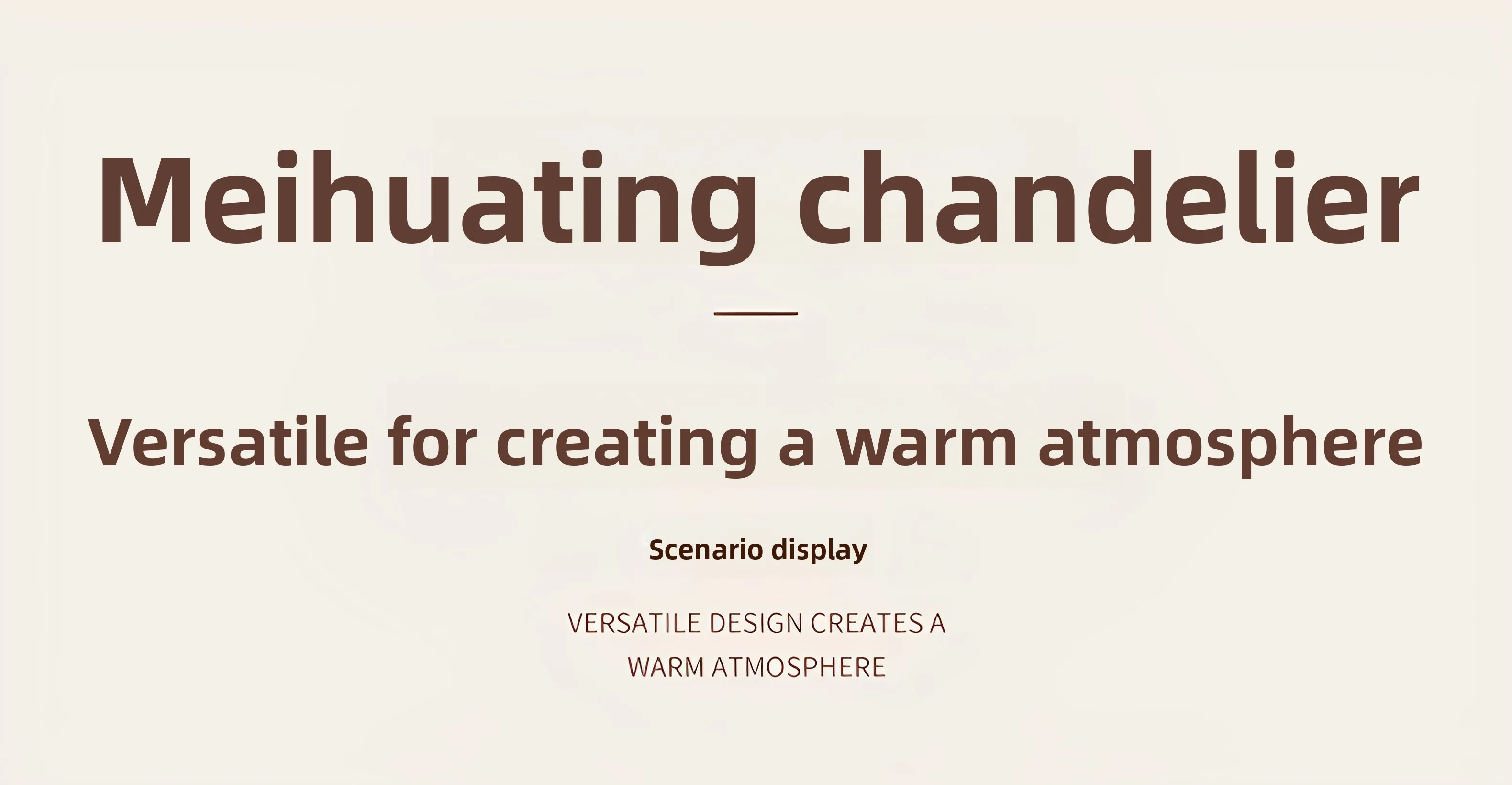 Meihuating chandelier

Versatile for creating a warm atmosphere

Scenario display

VERSATILE DESIGN CREATES A WARM ATMOSPHERE